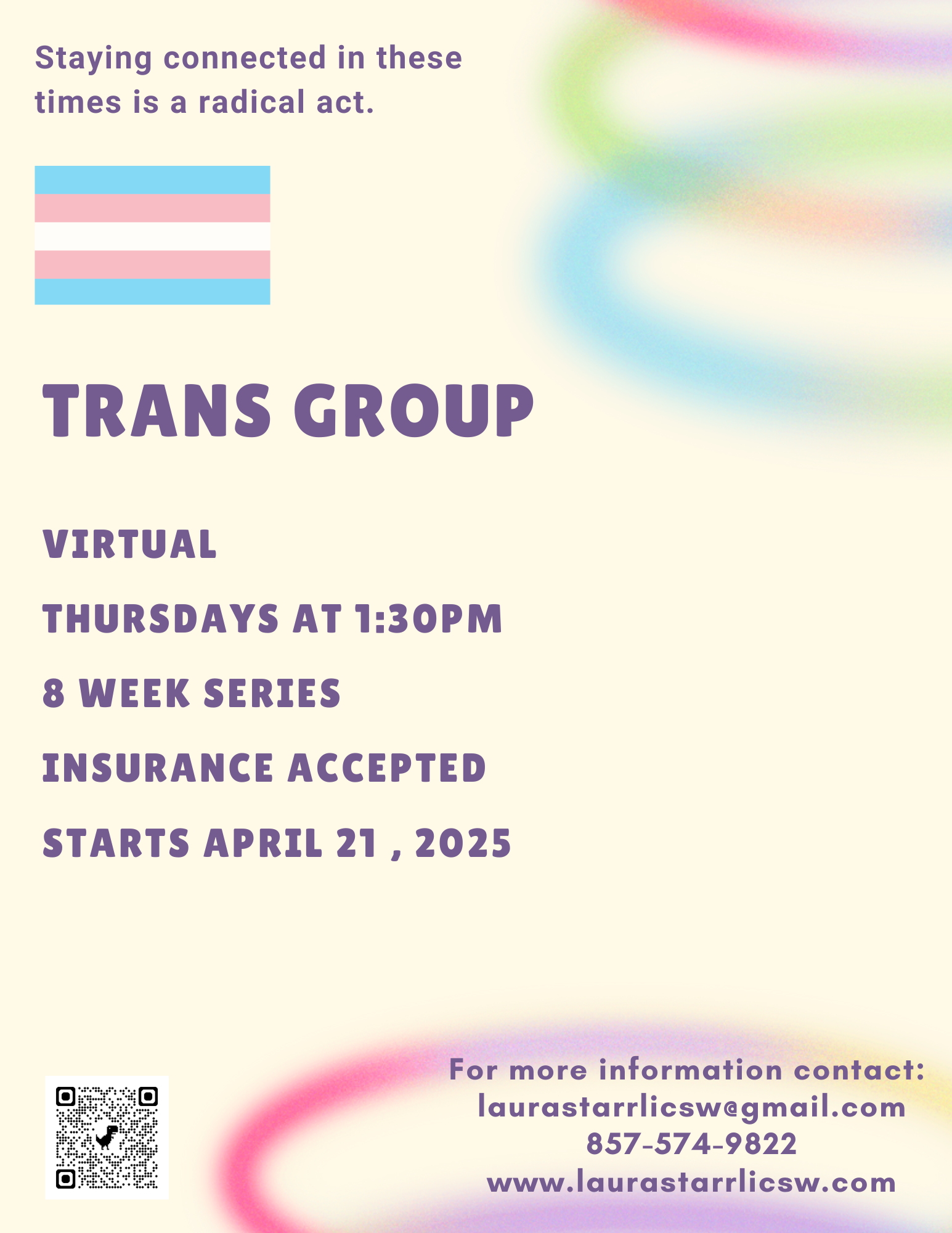 Staying connected in these times is a radical act.

TRANS GROUP

VIRTUAL

THURSDAYS AT 1:30PM

8 WEEK SERIES

INSURANCE ACCEPTED

STARTS APRIL 21 , 2025

For more information contact:
laurastarrlicsw@gmail.com
857-574-9822
www.laurastarrlicsw.com